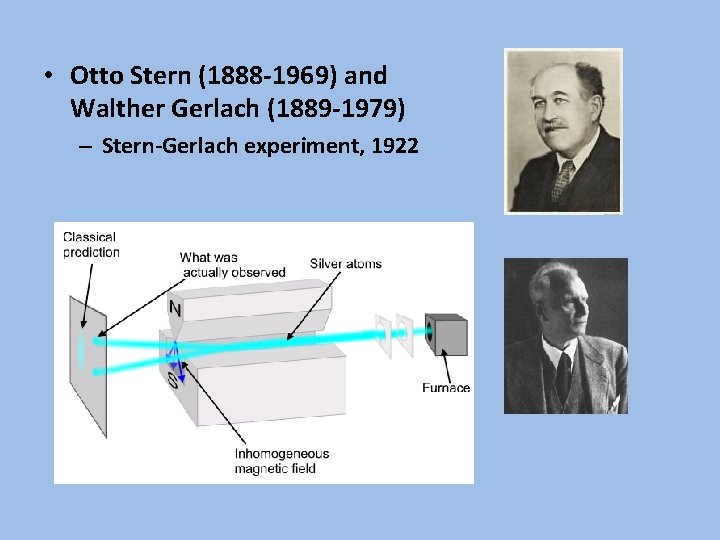 • Otto Stern (1888-1969) and Walther Gerlach (1889-1979)
– Stern-Gerlach experiment, 1922

Classical prediction

What was actually observed

Silver atoms

N

S

Furnace

Inhomogeneous magnetic field